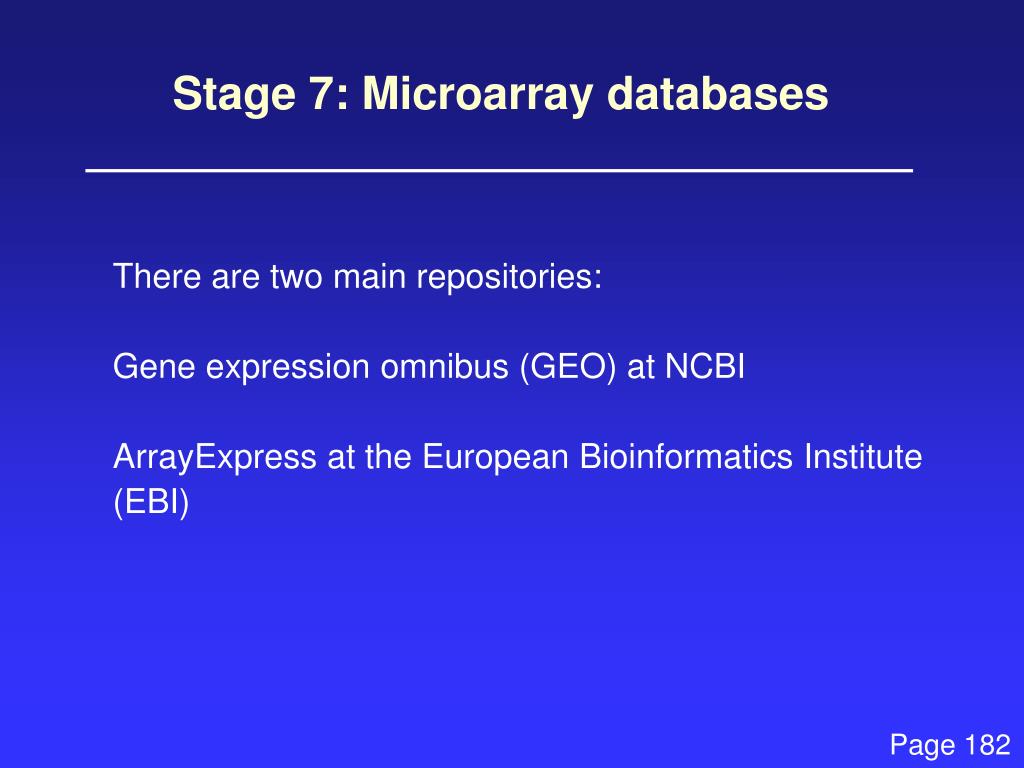 Stage 7: Microarray databases

There are two main repositories:

Gene expression omnibus (GEO) at NCBI

ArrayExpress at the European Bioinformatics Institute (EBI)

Page 182